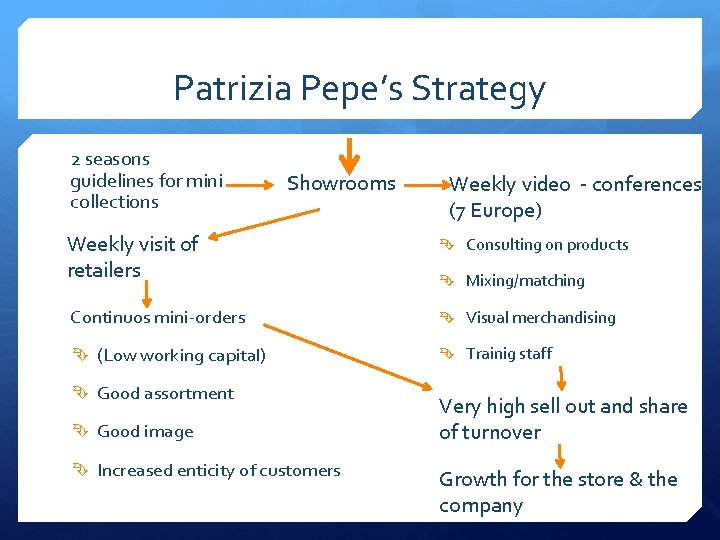 Patrizia Pepe's Strategy

2 seasons guidelines for mini collections

Showrooms

Weekly video - conferences (7 Europe)

Weekly visit of retailers

Continuos mini-orders

(Low working capital)

Good assortment

Good image

Increased enticity of customers

Consulting on products

Mixing/matching

Visual merchandising

Trainig staff

Very high sell out and share of turnover

Growth for the store & the company